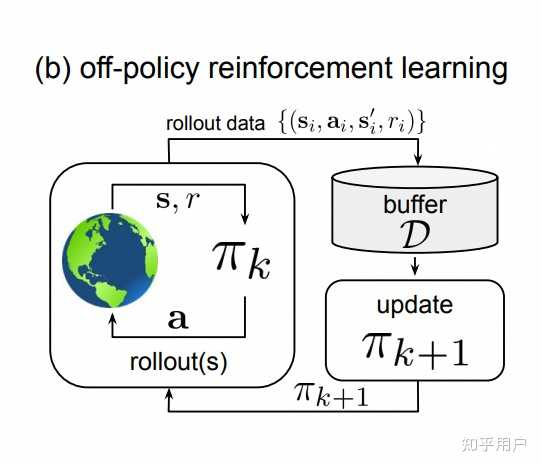 (b) off-policy reinforcement learning

rollout data $\{(\mathbf{s}_i, \mathbf{a}_i, \mathbf{s}'_i, r_i)\}$

$\mathbf{s}, r$

$\pi_k$

$\mathbf{a}$

rollout(s)

buffer
$\mathcal{D}$

update
$\pi_{k+1}$

$\pi_{k+1}$

知乎用户